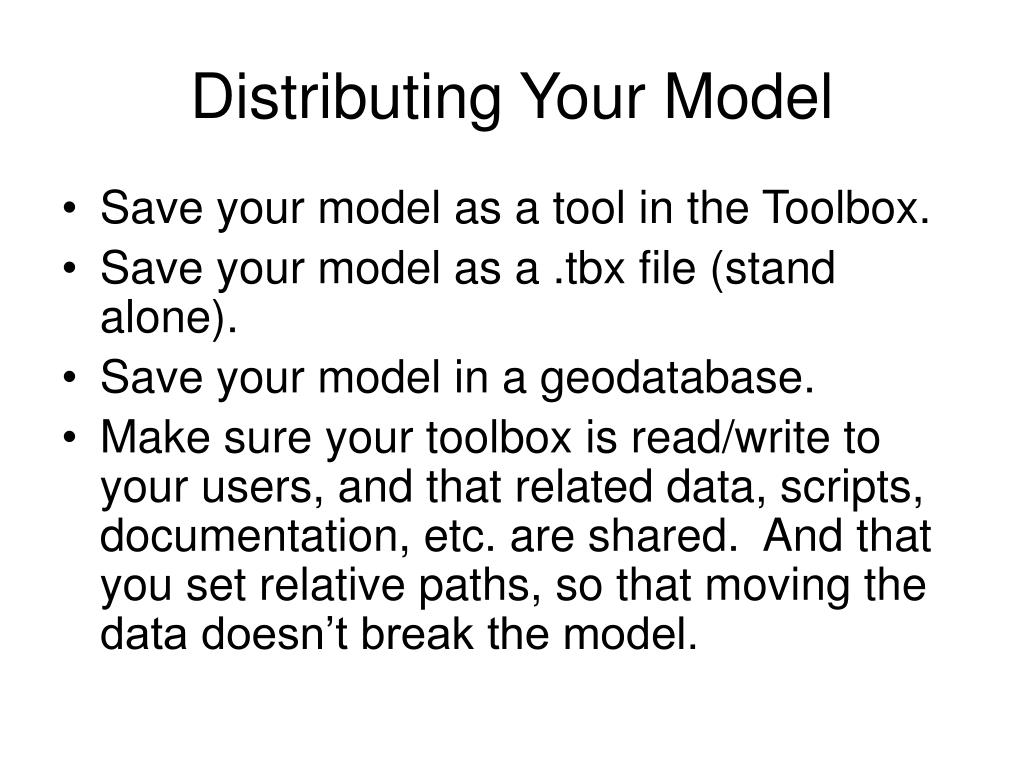 Distributing Your Model

• Save your model as a tool in the Toolbox.
• Save your model as a .tbx file (stand alone).
• Save your model in a geodatabase.
• Make sure your toolbox is read/write to your users, and that related data, scripts, documentation, etc. are shared. And that you set relative paths, so that moving the data doesn’t break the model.